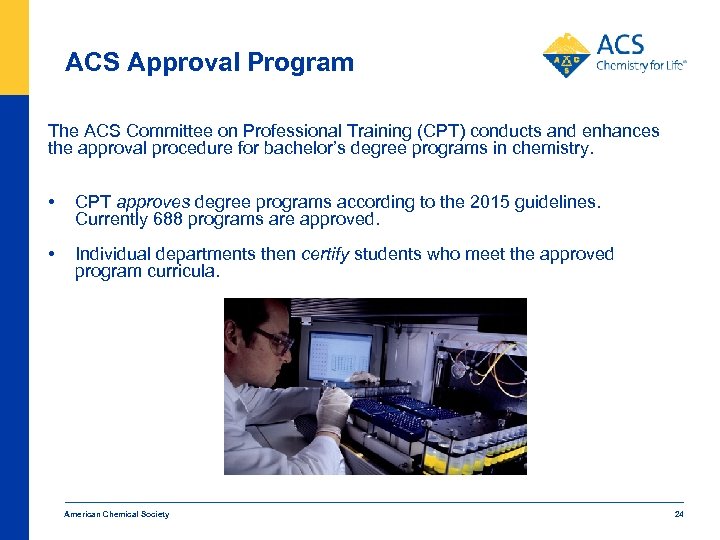 ACS Approval Program

ACS Chemistry for Life®

The ACS Committee on Professional Training (CPT) conducts and enhances the approval procedure for bachelor's degree programs in chemistry.

• CPT approves degree programs according to the 2015 guidelines. Currently 688 programs are approved.

• Individual departments then certify students who meet the approved program curricula.

American Chemical Society

24